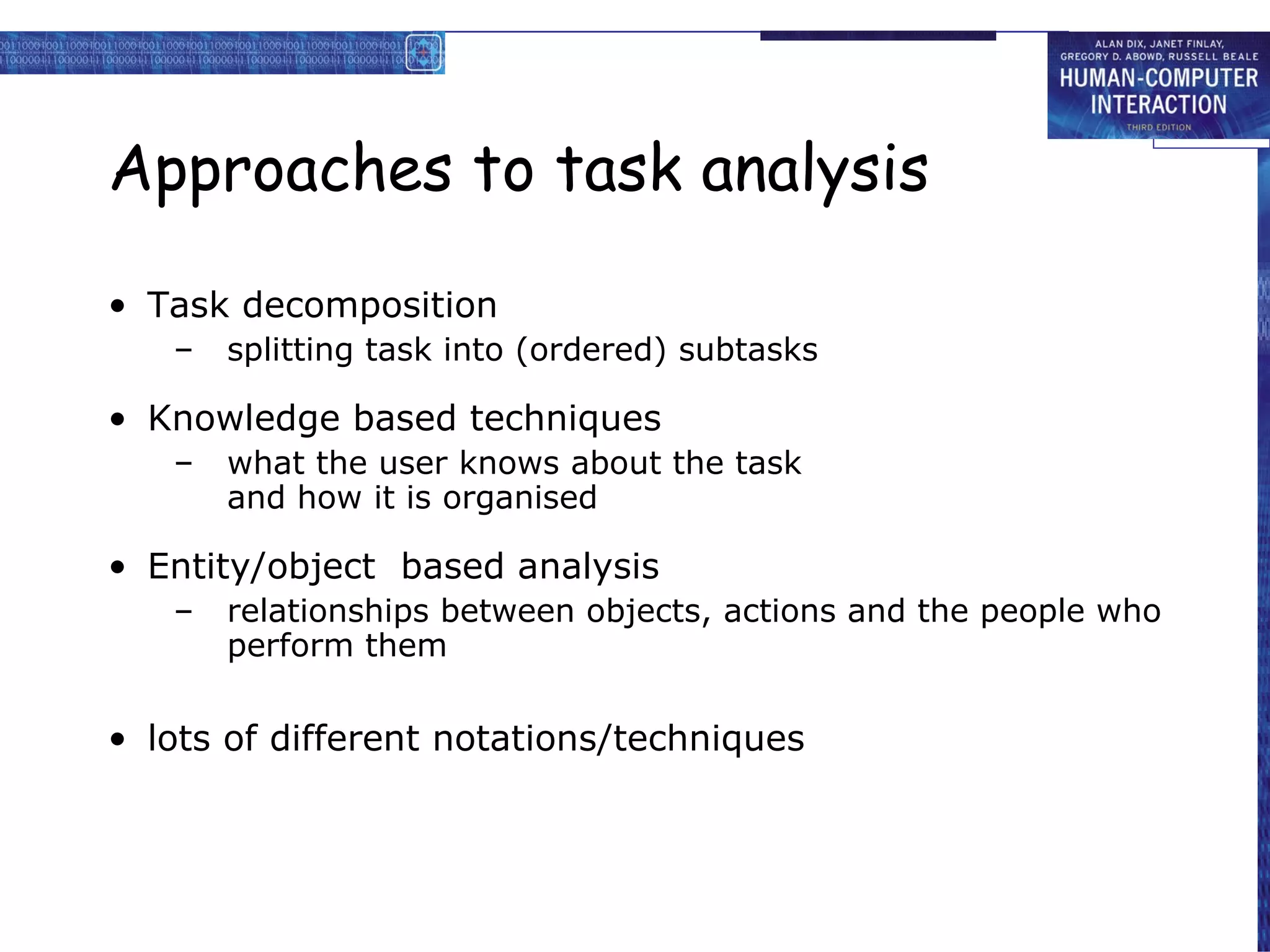 ALAN DIX, JANET FINLAY, GREGORY D. ABOWD, RUSSELL BEALE
HUMAN-COMPUTER INTERACTION
THIRD EDITION

Approaches to task analysis

• Task decomposition
– splitting task into (ordered) subtasks

• Knowledge based techniques
– what the user knows about the task and how it is organised

• Entity/object based analysis
– relationships between objects, actions and the people who perform them

• lots of different notations/techniques